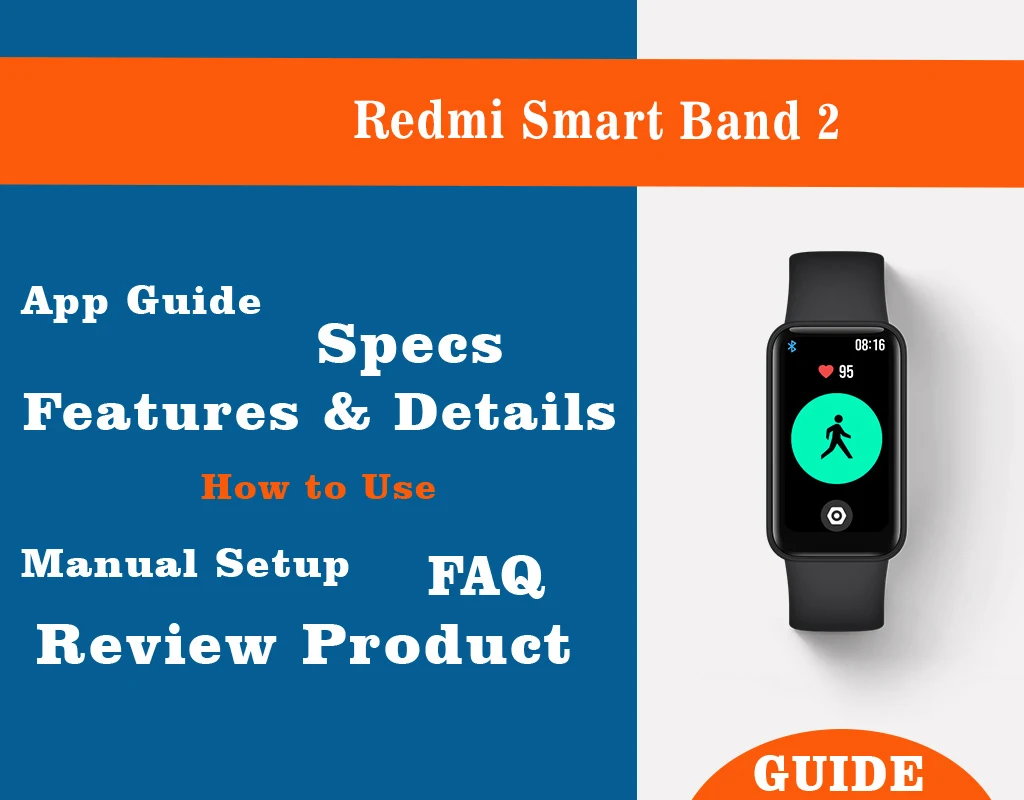 Redmi Smart Band 2

App Guide

Specs

Features & Details

How to Use

Manual Setup

FAQ

Review Product

08:16

95

GUIDE